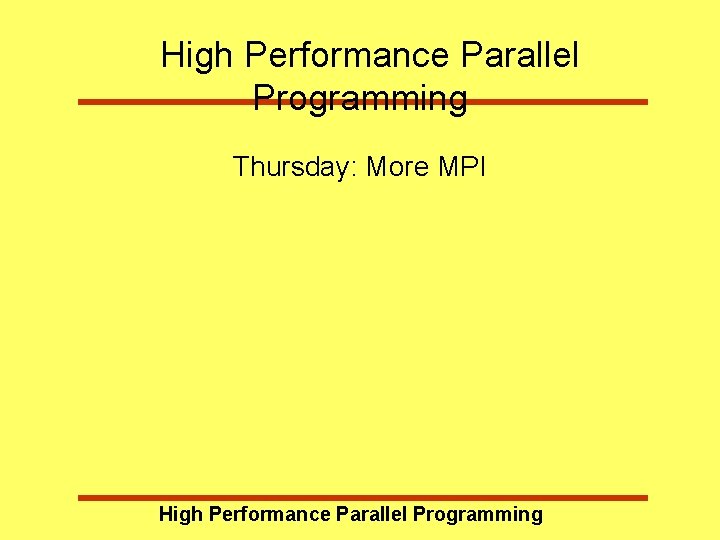 High Performance Parallel Programming

Thursday: More MPI

High Performance Parallel Programming